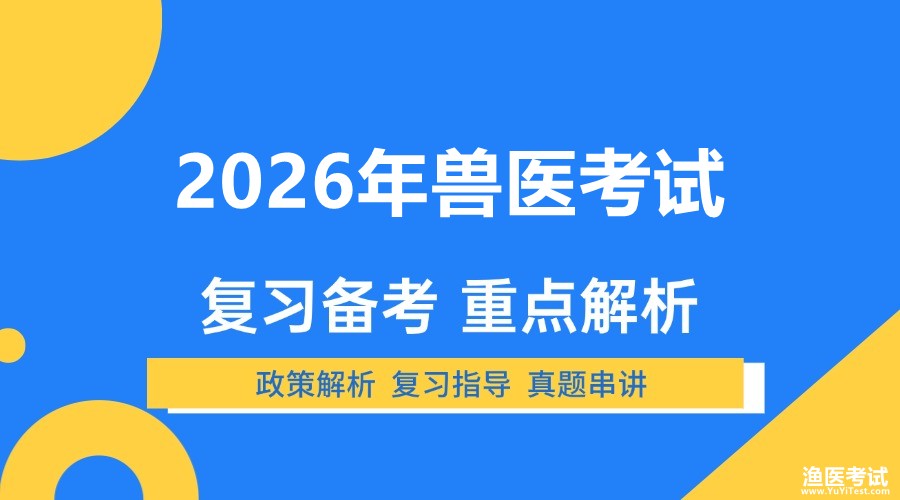 2026年兽医考试

复习备考 重点解析

政策解析 复习指导 真题串讲

渔医考试
www.YuYiTest.com